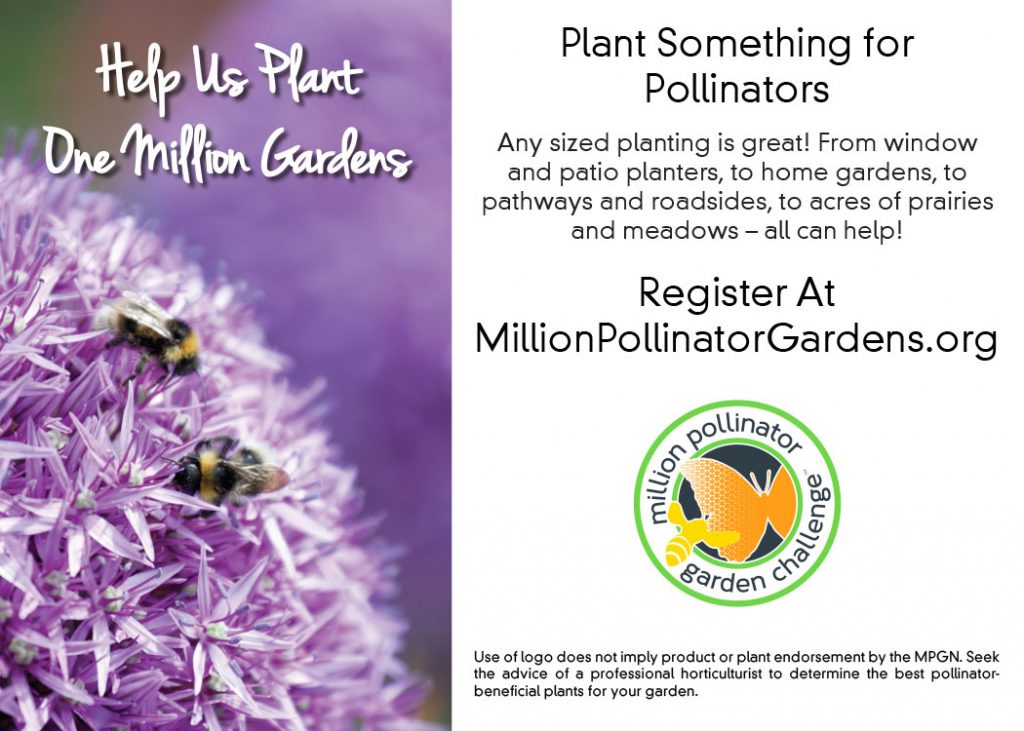 Help Us Plant One Million Gardens

Plant Something for Pollinators

Any sized planting is great! From window and patio planters, to home gardens, to pathways and roadsides, to acres of prairies and meadows – all can help!

Register At MillionPollinatorGardens.org

million pollinator garden challenge™

Use of logo does not imply product or plant endorsement by the MPGN. Seek the advice of a professional horticulturist to determine the best pollinator-beneficial plants for your garden.